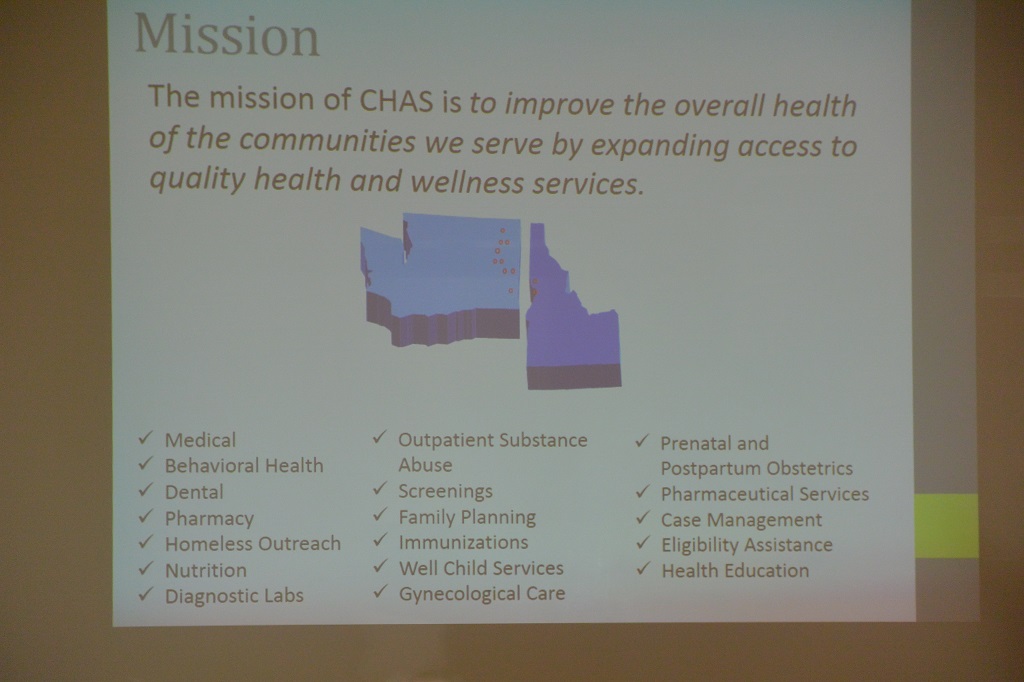 Mission

The mission of CHAS is to improve the overall health of the communities we serve by expanding access to quality health and wellness services.

✓ Medical
✓ Behavioral Health
✓ Dental
✓ Pharmacy
✓ Homeless Outreach
✓ Nutrition
✓ Diagnostic Labs

✓ Outpatient Substance Abuse
✓ Screenings
✓ Family Planning
✓ Immunizations
✓ Well Child Services
✓ Gynecological Care

✓ Prenatal and Postpartum Obstetrics
✓ Pharmaceutical Services
✓ Case Management
✓ Eligibility Assistance
✓ Health Education